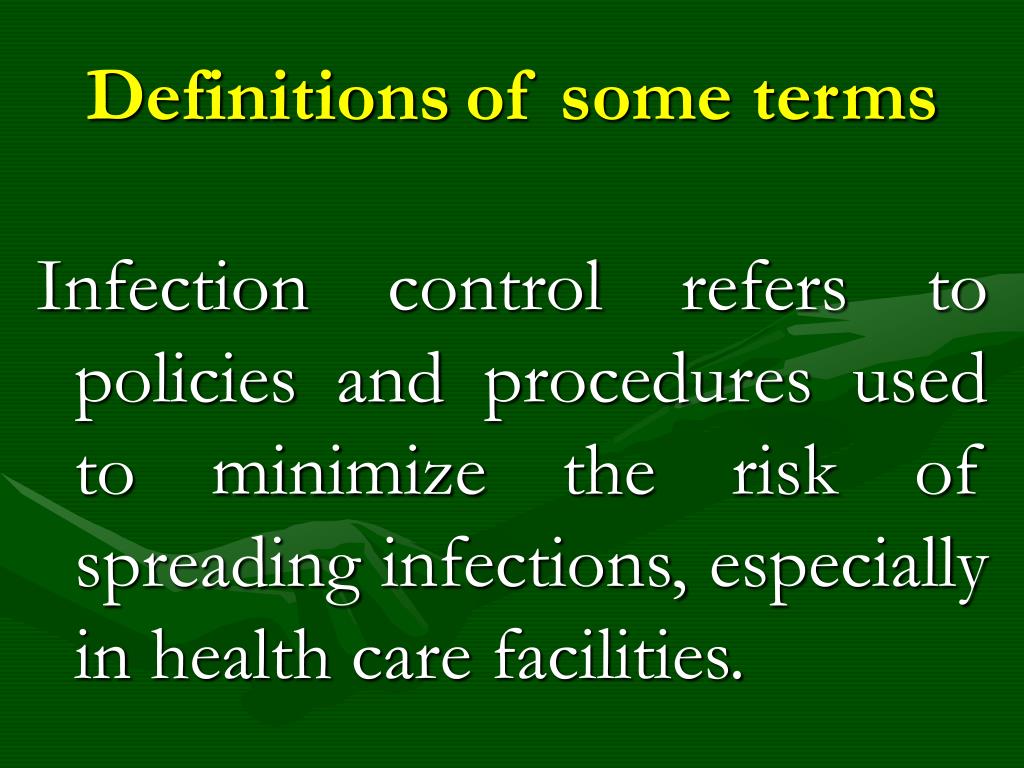 Definitions of some terms

Infection control refers to policies and procedures used to minimize the risk of spreading infections, especially in health care facilities.